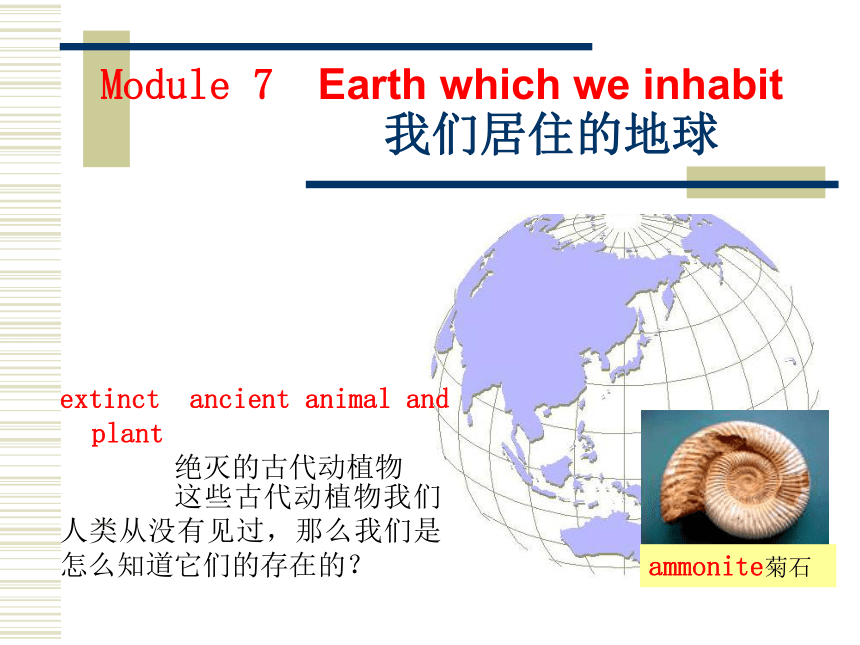 Module 7 Earth which we inhabit
我们居住的地球

extinct ancient animal and plant
绝灭的古代动植物
这些古代动植物我们人类从没有见过，那么我们是怎么知道它们的存在的？

ammonite菊石